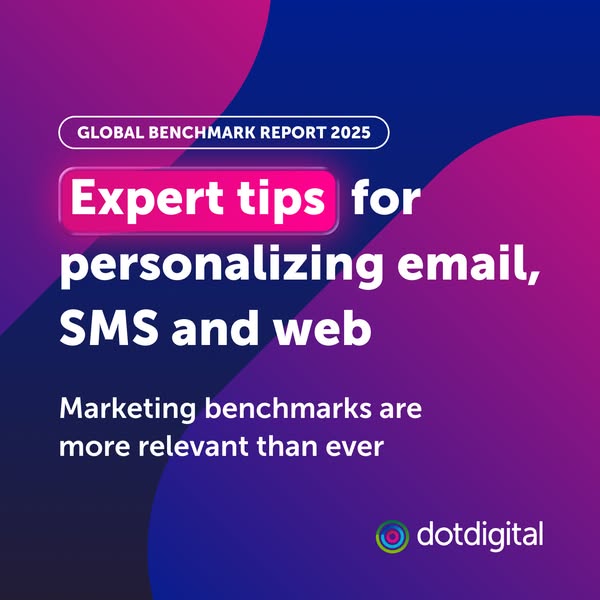 GLOBAL BENCHMARK REPORT 2025

Expert tips for personalizing email, SMS and web

Marketing benchmarks are more relevant than ever

dotdigital